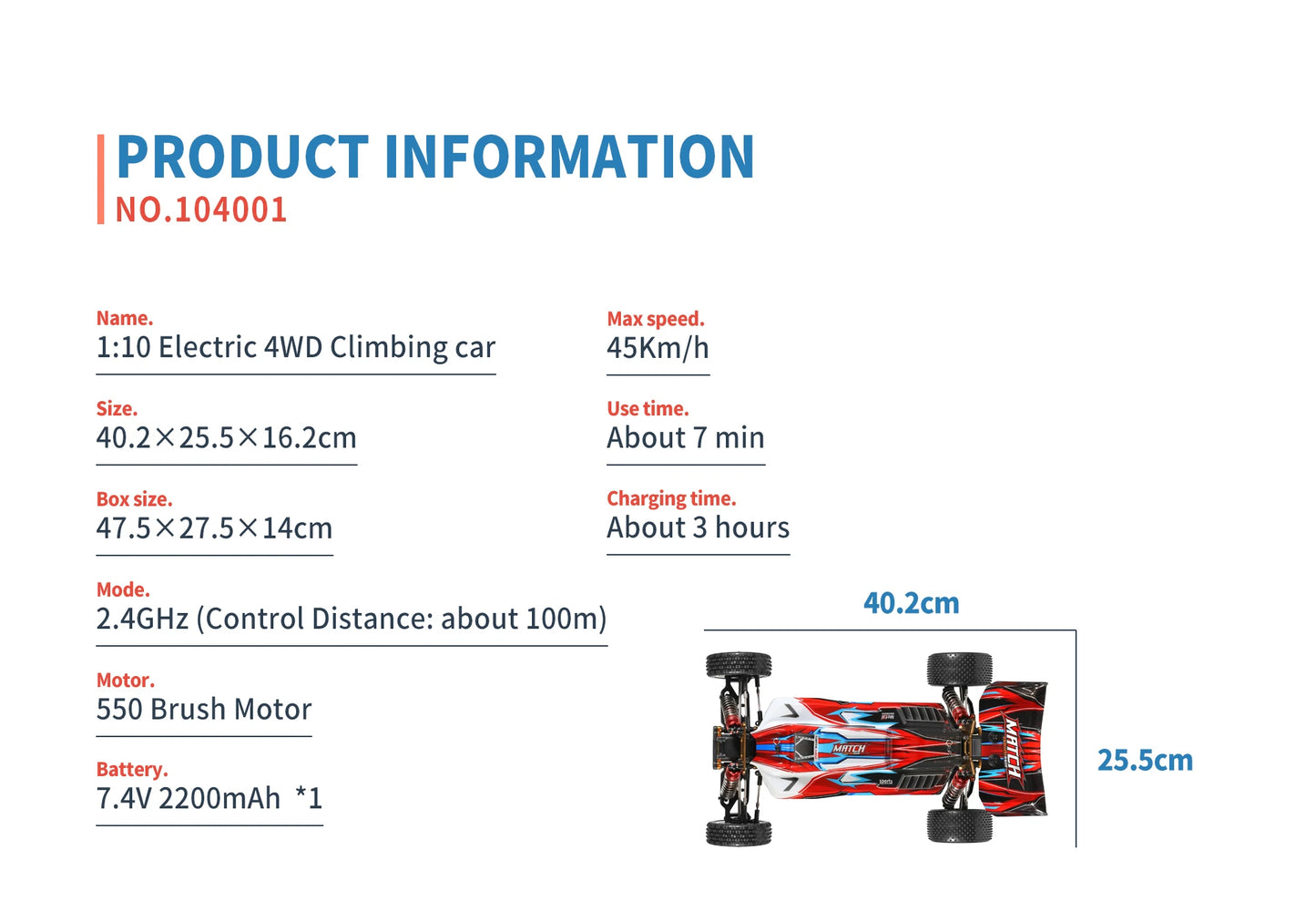 PRODUCT INFORMATION
NO.104001

Name.
1:10 Electric 4WD Climbing car

Size.
40.2×25.5×16.2cm

Box size.
47.5×27.5×14cm

Mode.
2.4GHz (Control Distance: about 100m)

Motor.
550 Brush Motor

Battery.
7.4V 2200mAh *1

Max speed.
45Km/h

Use time.
About 7 min

Charging time.
About 3 hours

40.2cm

25.5cm

MATCH

MATCH